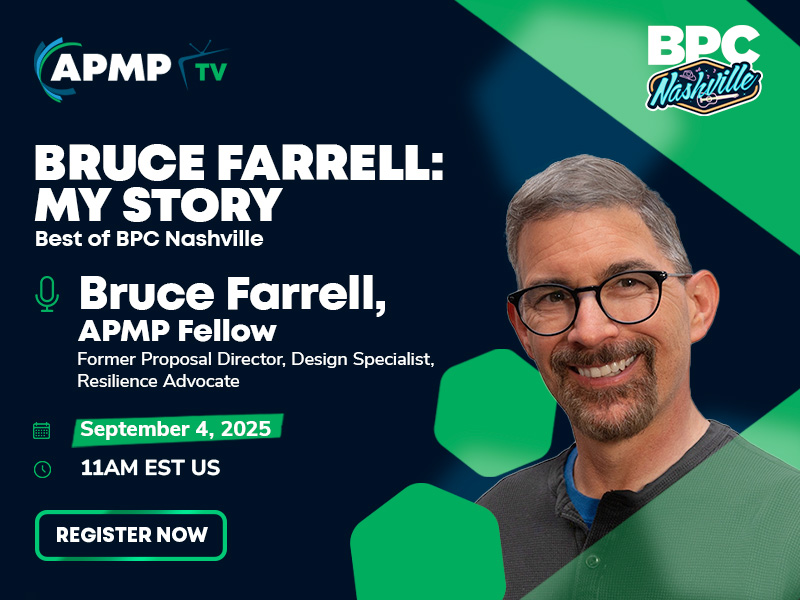 APMP TV

BPC Nashville

BRUCE FARRELL: MY STORY

Best of BPC Nashville

Bruce Farrell, APMP Fellow

Former Proposal Director, Design Specialist, Resilience Advocate

September 4, 2025

11AM EST US

REGISTER NOW